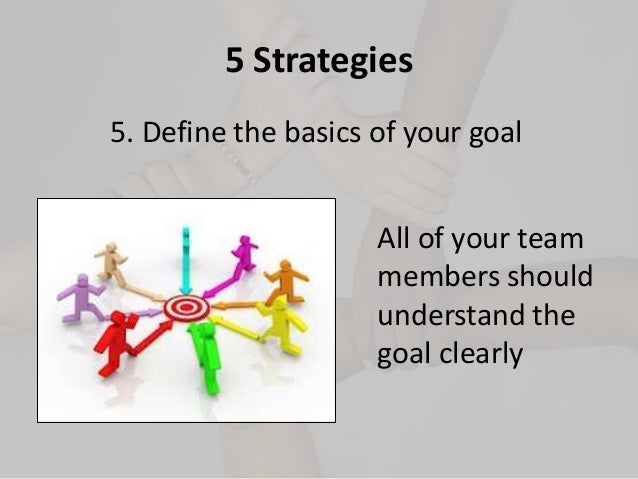 5 Strategies

5. Define the basics of your goal

All of your team members should understand the goal clearly